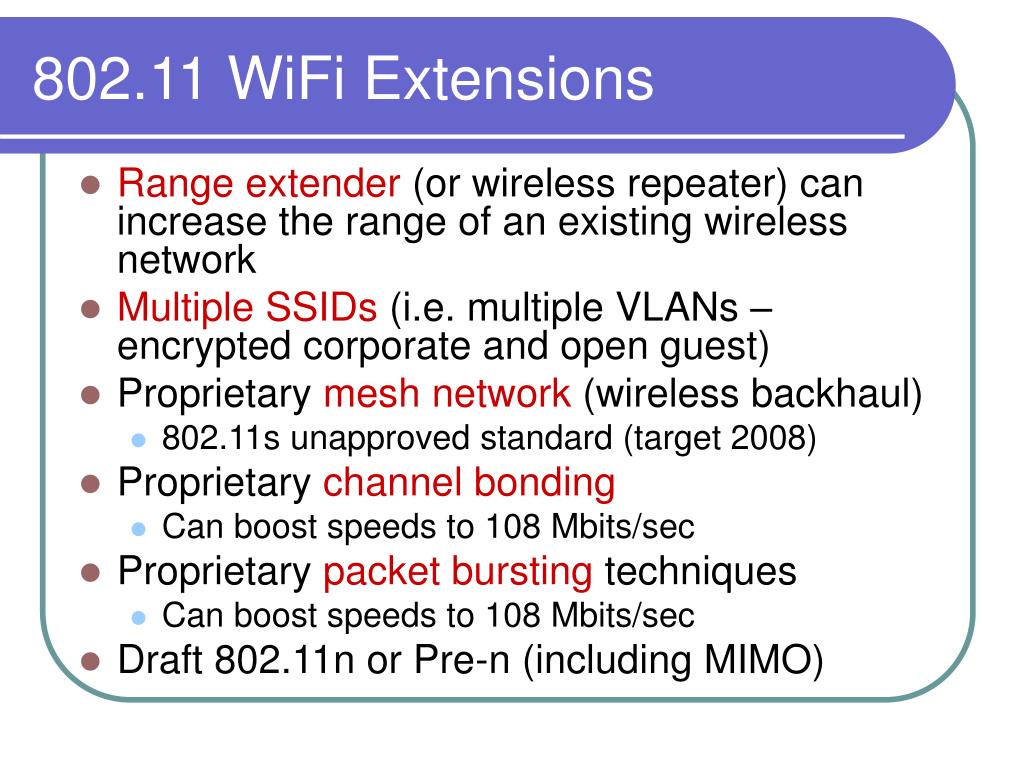 802.11 WiFi Extensions

- Range extender (or wireless repeater) can increase the range of an existing wireless network
- Multiple SSIDs (i.e. multiple VLANs – encrypted corporate and open guest)
- Proprietary mesh network (wireless backhaul)
  - 802.11s unapproved standard (target 2008)
- Proprietary channel bonding
  - Can boost speeds to 108 Mbits/sec
- Proprietary packet bursting techniques
  - Can boost speeds to 108 Mbits/sec
- Draft 802.11n or Pre-n (including MIMO)